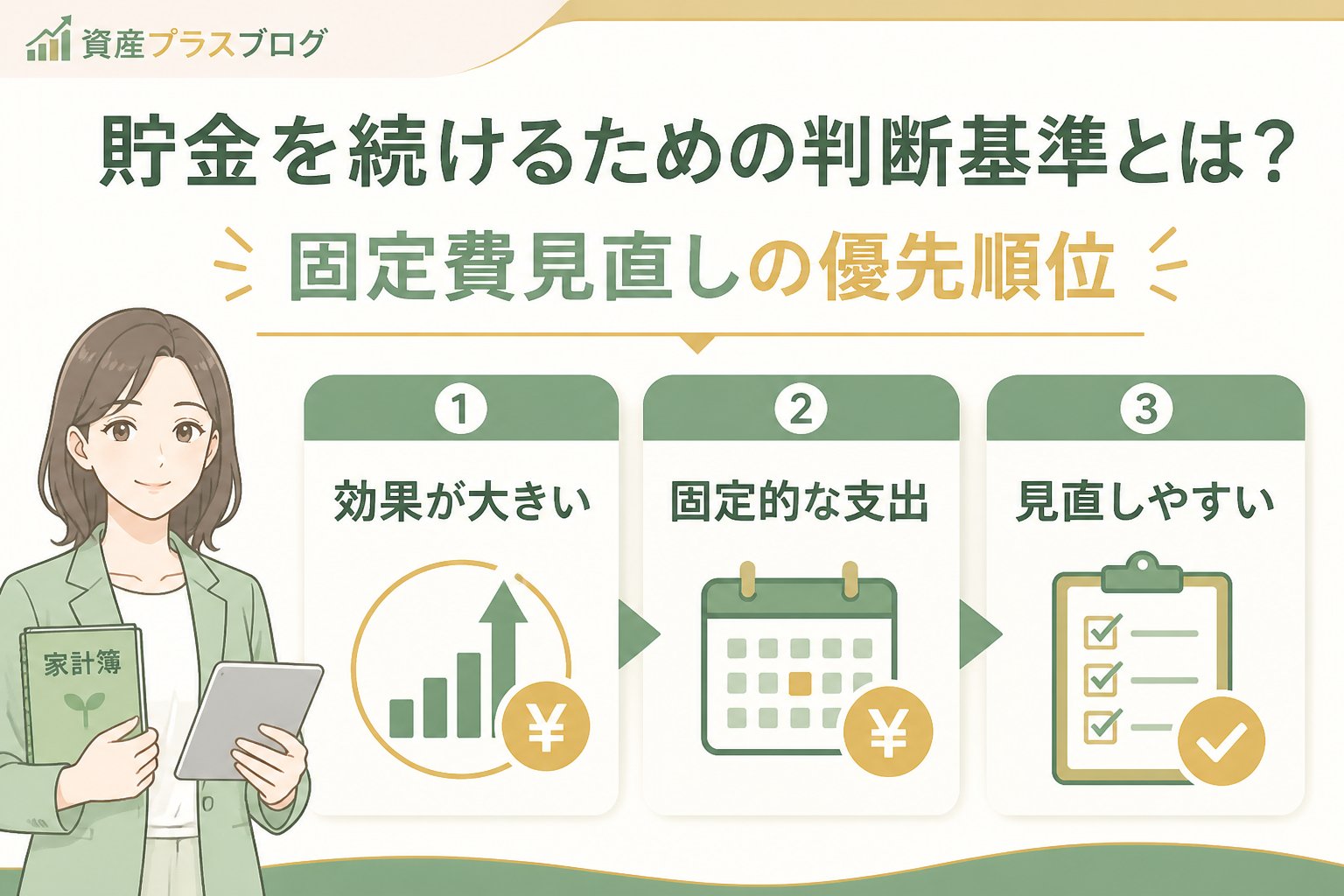 資産プラスブログ

貯金を続けるための判断基準とは?

固定費見直しの優先順位

1
効果が大きい
¥

2
固定的な支出
¥

3
見直しやすい

家計簿